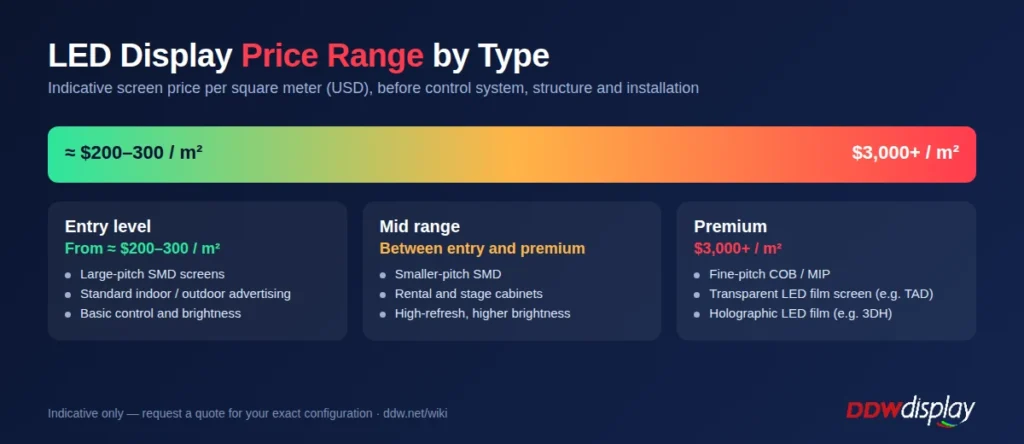 LED Display Price Range by Type

Indicative screen price per square meter (USD), before control system, structure and installation

≈ $200–300 / m²

$3,000+ / m²

Entry level
From ≈ $200–300 / m²
- Large-pitch SMD screens
- Standard indoor / outdoor advertising
- Basic control and brightness

Mid range
Between entry and premium
- Smaller-pitch SMD
- Rental and stage cabinets
- High-refresh, higher brightness

Premium
$3,000+ / m²
- Fine-pitch COB / MIP
- Transparent LED film screen (e.g. TAD)
- Holographic LED film (e.g. 3DH)

Indicative only — request a quote for your exact configuration · ddw.net/wiki

DDWdisplay